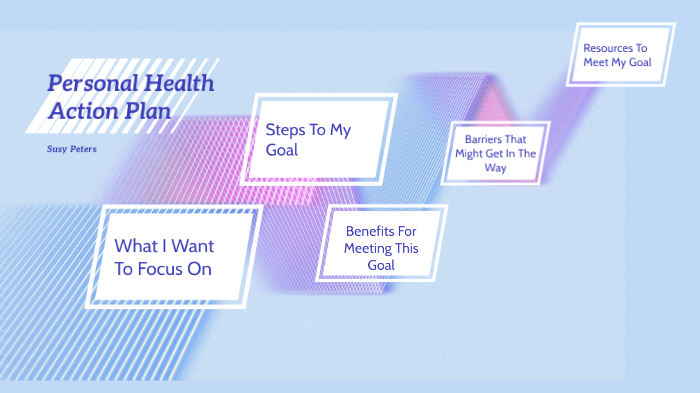 Personal Health Action Plan

Susy Peters

What I Want To Focus On

Steps To My Goal

Benefits For Meeting This Goal

Barriers That Might Get In The Way

Resources To Meet My Goal